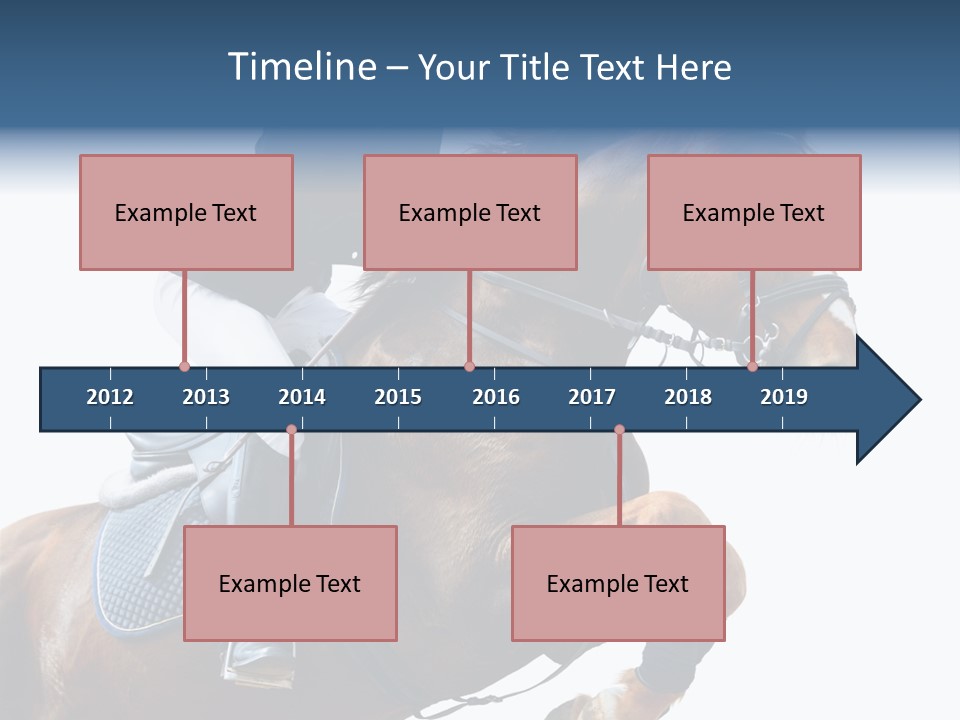 Timeline – Your Title Text Here

Example Text

Example Text

Example Text

2012 2013 2014 2015 2016 2017 2018 2019

Example Text

Example Text